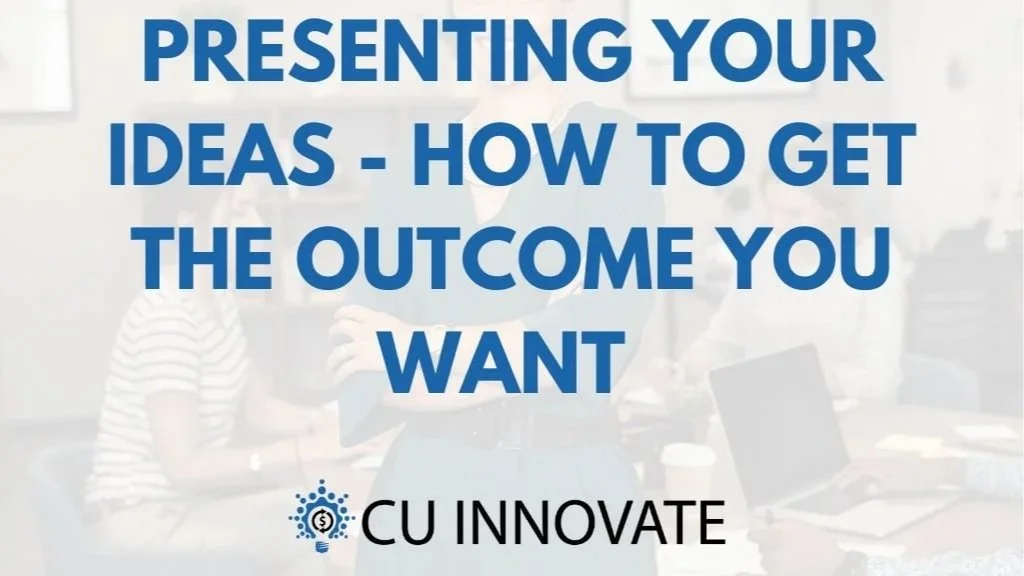 PRESENTING YOUR IDEAS - HOW TO GET THE OUTCOME YOU WANT

CU INNOVATE